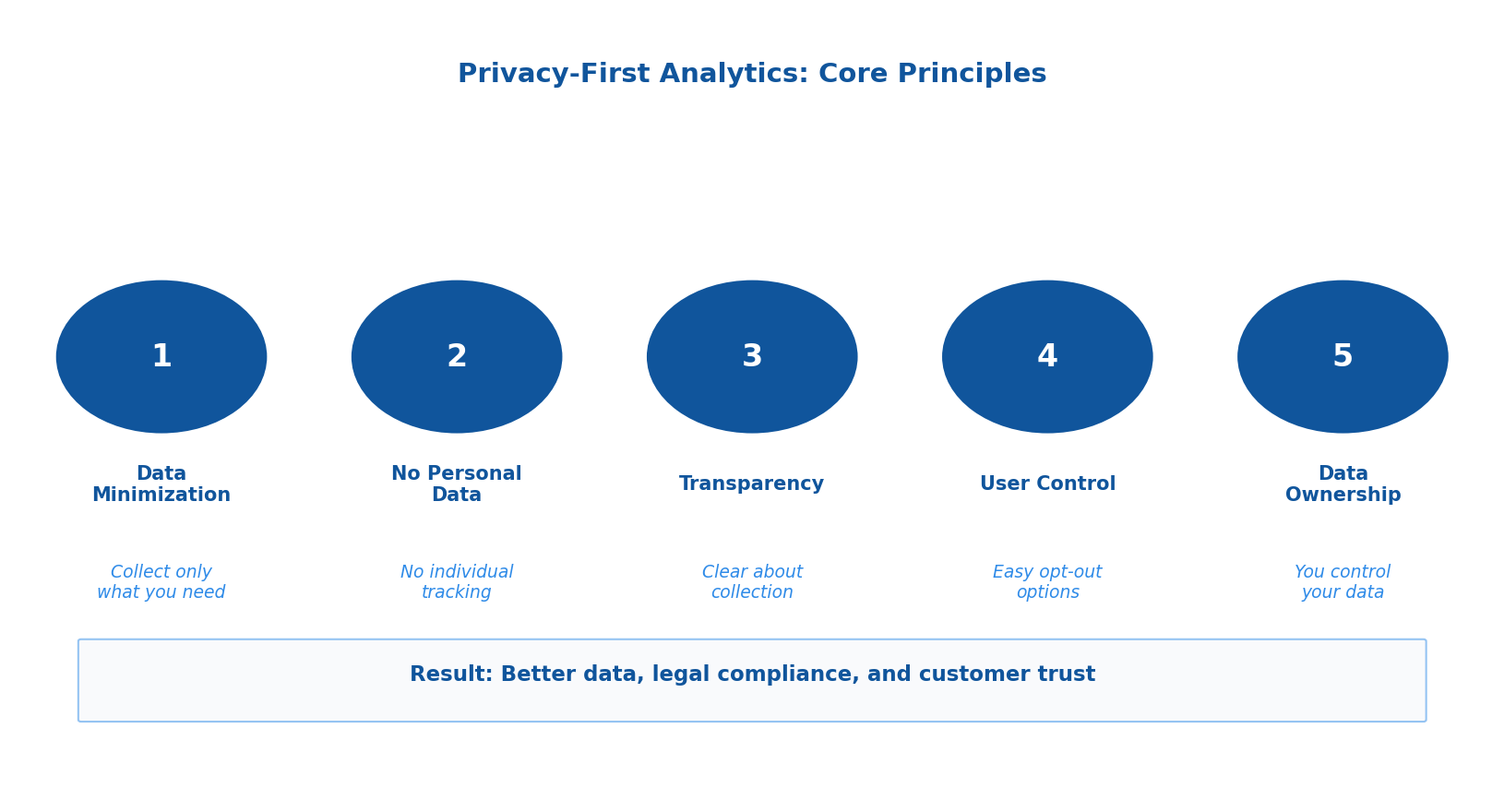 Privacy-First Analytics: Core Principles

1

Data Minimization

Collect only what you need

2

No Personal Data

No individual tracking

3

Transparency

Clear about collection

4

User Control

Easy opt-out options

5

Data Ownership

You control your data

Result: Better data, legal compliance, and customer trust